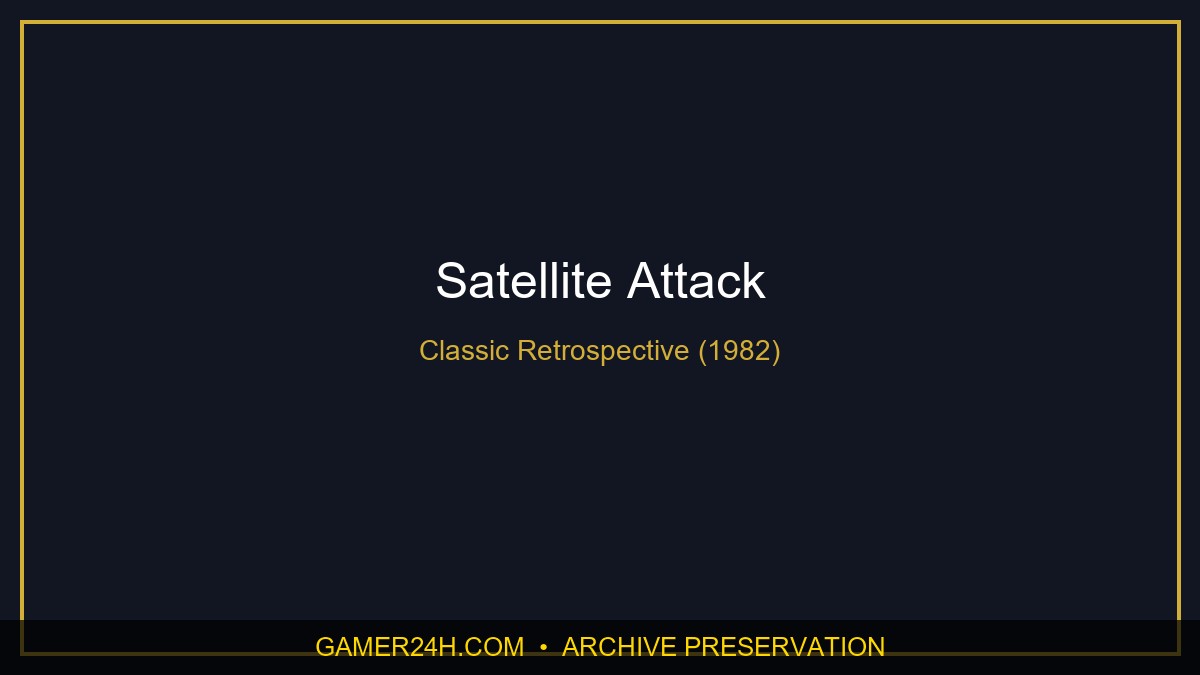 Satellite Attack

Classic Retrospective (1982)

GAMER24H.COM • ARCHIVE PRESERVATION